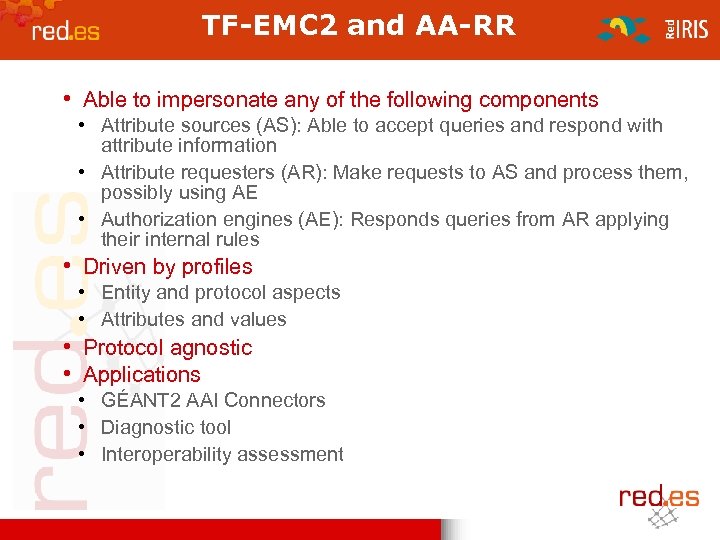 red.es

TF-EMC2 and AA-RR

Red IRIS

• Able to impersonate any of the following components
  • Attribute sources (AS): Able to accept queries and respond with attribute information
  • Attribute requesters (AR): Make requests to AS and process them, possibly using AE
  • Authorization engines (AE): Responds queries from AR applying their internal rules
• Driven by profiles
  • Entity and protocol aspects
  • Attributes and values
• Protocol agnostic
• Applications
  • GÉANT2 AAI Connectors
  • Diagnostic tool
  • Interoperability assessment

red.es

red.es